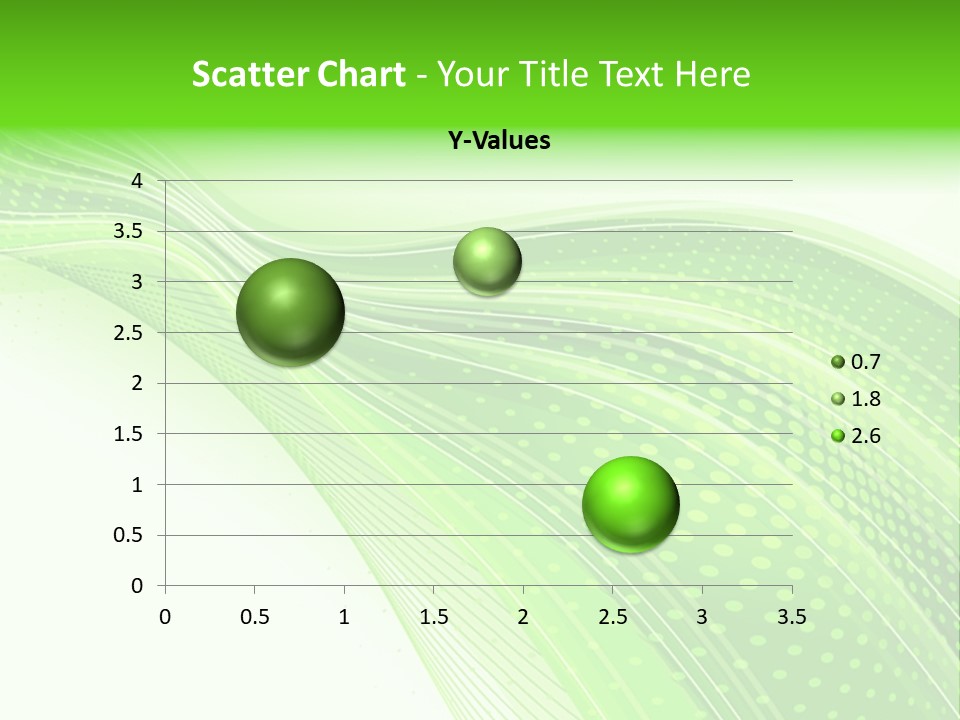 Scatter Chart - Your Title Text Here

Y-Values

4
3.5
3
2.5
2
1.5
1
0.5
0

0 0.5 1 1.5 2 2.5 3 3.5

0.7
1.8
2.6